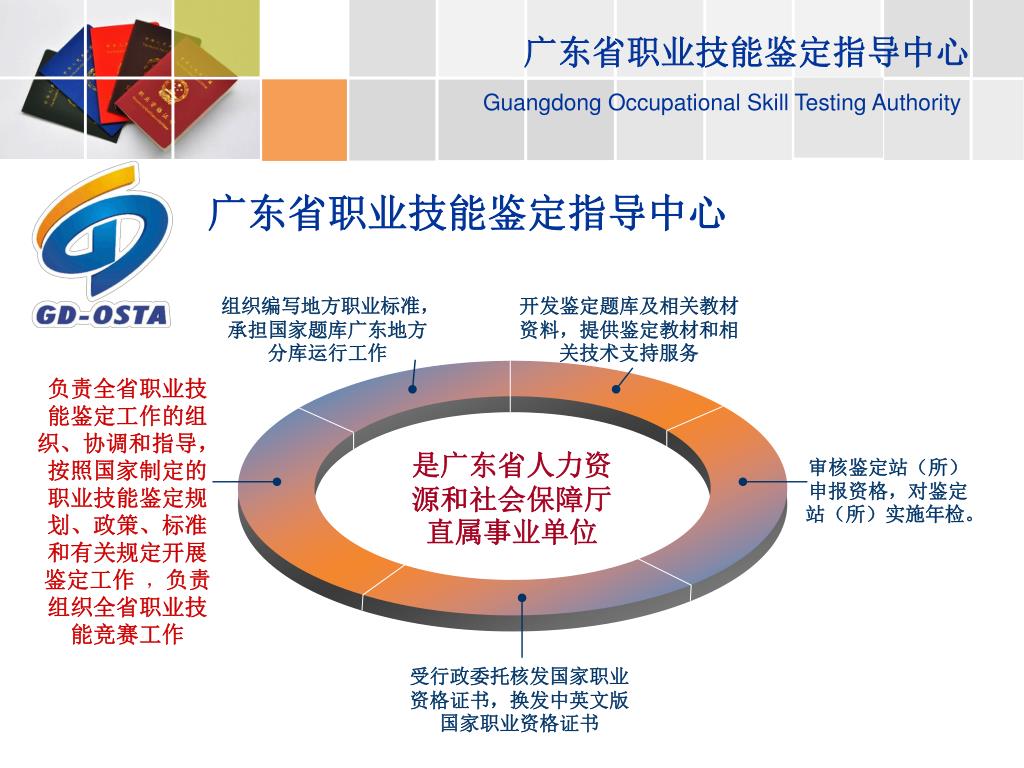 广东省职业技能鉴定指导中心
Guangdong Occupational Skill Testing Authority

GD-OSTA

广东省职业技能鉴定指导中心

组织编写地方职业标准，承担国家题库广东地方分库运行工作

开发鉴定题库及相关教材资料，提供鉴定教材和相关技术支持服务

负责全省职业技能鉴定工作的组织、协调和指导，按照国家制定的职业技能鉴定规划、政策、标准和有关规定开展鉴定工作 ，负责组织全省职业技能竞赛工作

是广东省人力资源和社会保障厅直属事业单位

审核鉴定站（所）申报资格，对鉴定站（所）实施年检。

受行政委托核发国家职业资格证书，换发中英文版国家职业资格证书